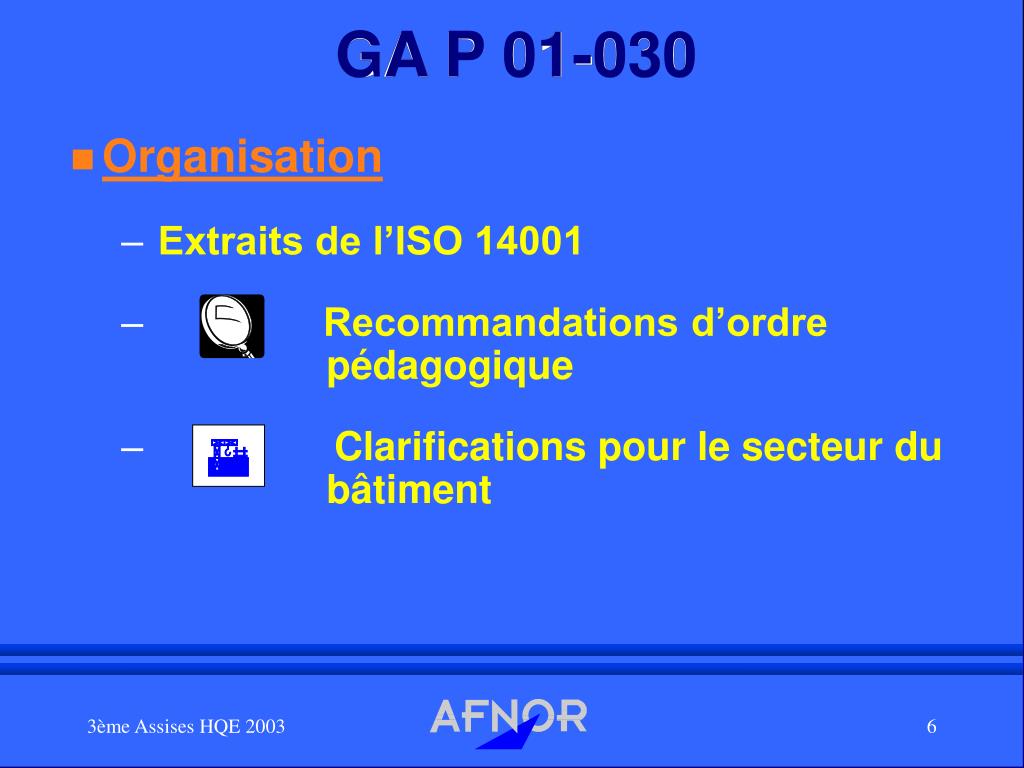 GA P 01-030

Organisation

– Extraits de l’ISO 14001

– Recommandations d’ordre pédagogique

– Clarifications pour le secteur du bâtiment

3ème Assises HQE 2003

AFNOR

6